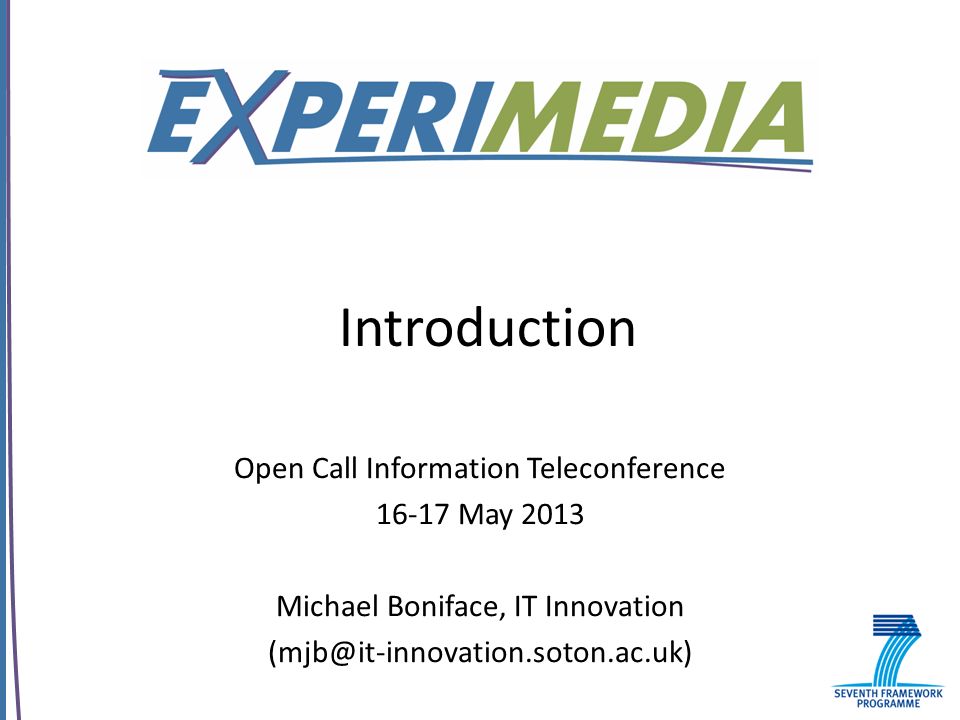 EXPERIMEDIA

Introduction

Open Call Information Teleconference
16-17 May 2013

Michael Boniface, IT Innovation
(mjb@it-innovation.soton.ac.uk)

SEVENTH FRAMEWORK PROGRAMME